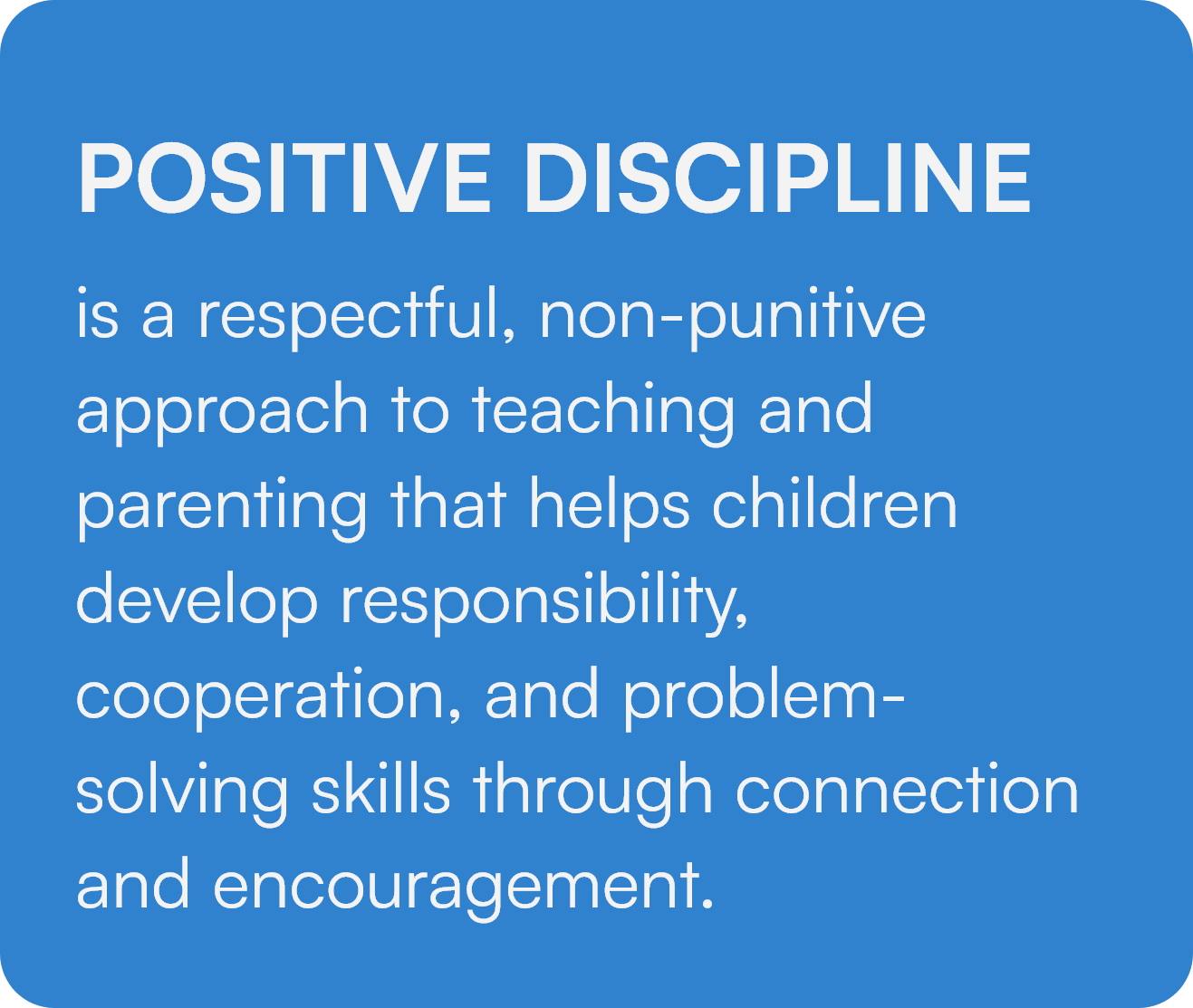 POSITIVE DISCIPLINE

is a respectful, non-punitive approach to teaching and parenting that helps children develop responsibility, cooperation, and problem-solving skills through connection and encouragement.